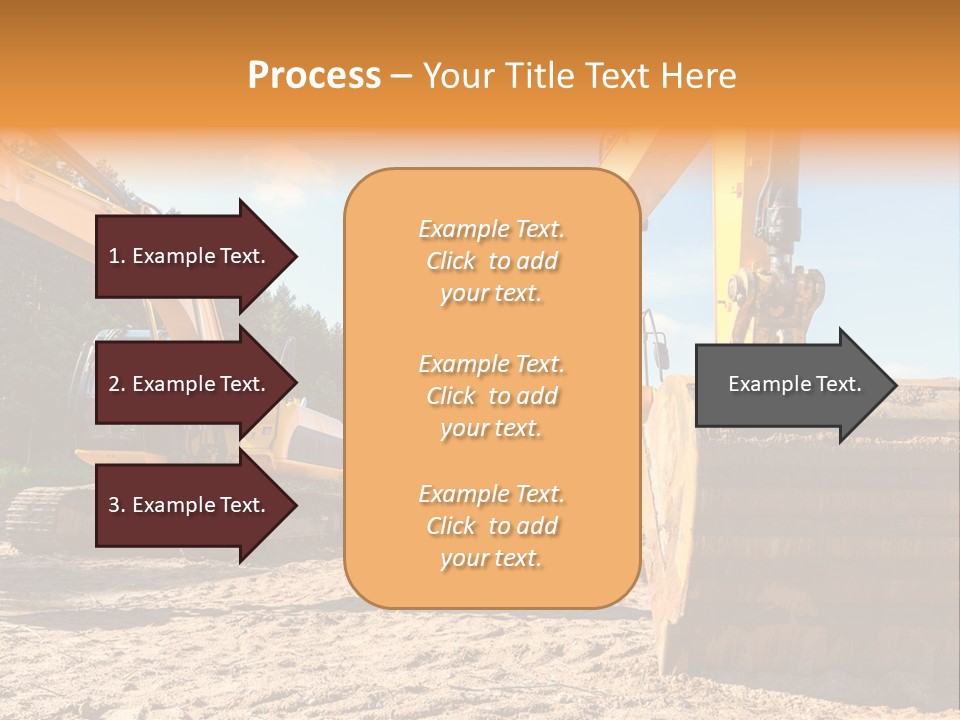 Process – Your Title Text Here

1. Example Text.

2. Example Text.

3. Example Text.

Example Text. Click to add your text.

Example Text. Click to add your text.

Example Text. Click to add your text.

Example Text.